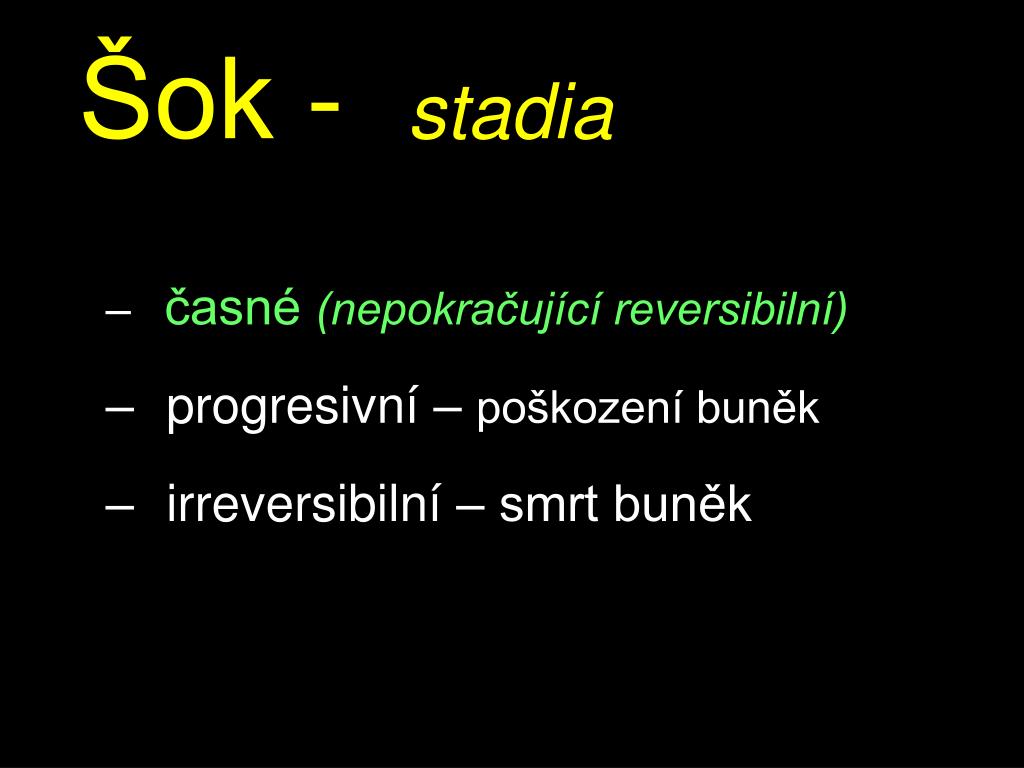 Šok - stadia

– časné (nepokračující reversibilní)

– progresivní – poškození buněk

– irreversibilní – smrt buněk